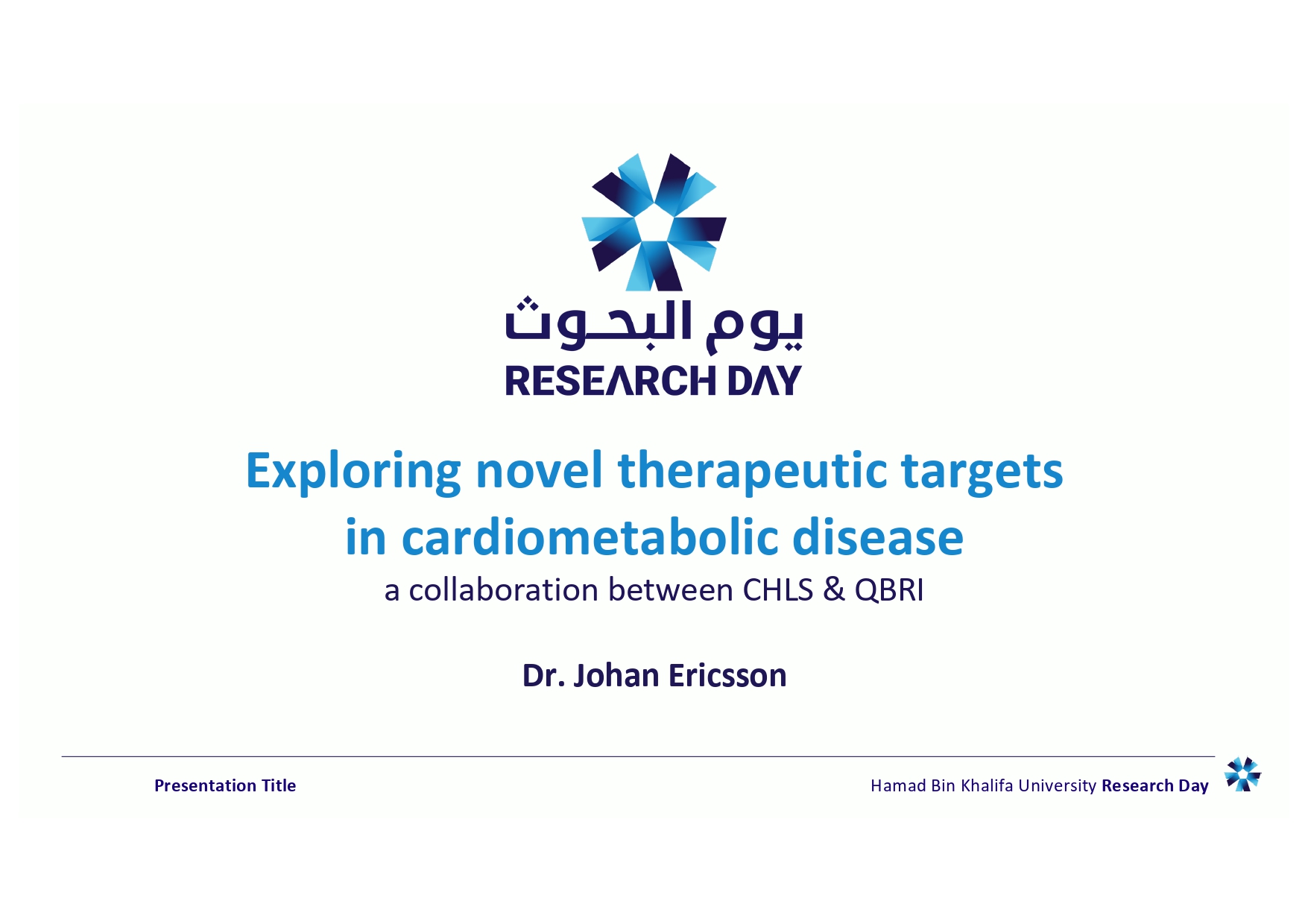 يوم البحوث
RESEARCH DAY

Exploring novel therapeutic targets in cardiometabolic disease

a collaboration between CHLS & QBRI

Dr. Johan Ericsson

Presentation Title

Hamad Bin Khalifa University Research Day